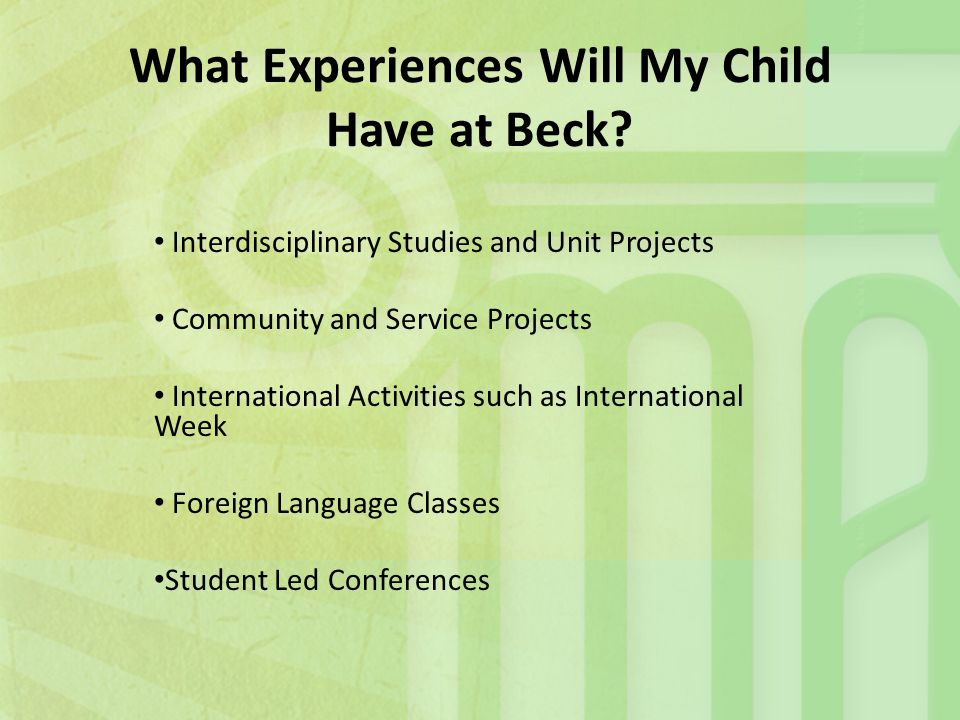 What Experiences Will My Child Have at Beck?

• Interdisciplinary Studies and Unit Projects

• Community and Service Projects

• International Activities such as International Week

• Foreign Language Classes

•Student Led Conferences